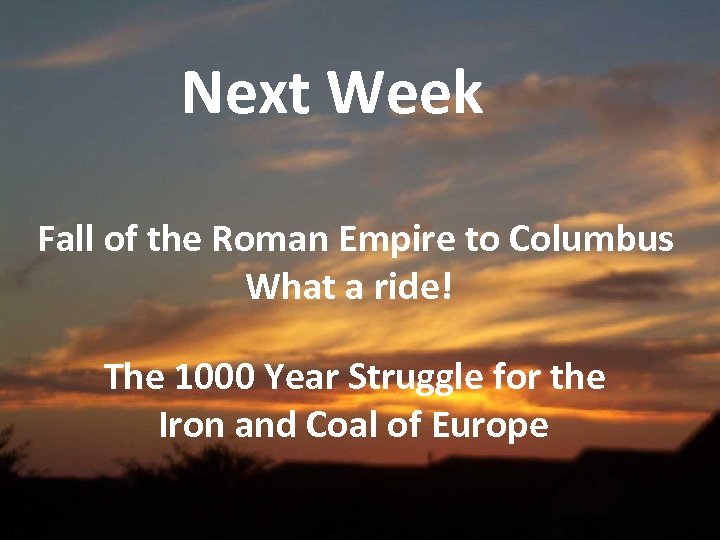 Next Week

Fall of the Roman Empire to Columbus
What a ride!

The 1000 Year Struggle for the Iron and Coal of Europe